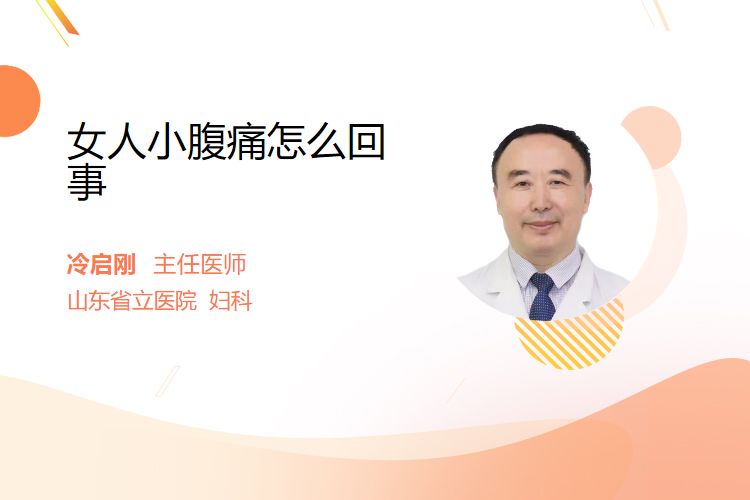 女人小腹痛怎么回事

冷启刚 主任医师
山东省立医院 妇科